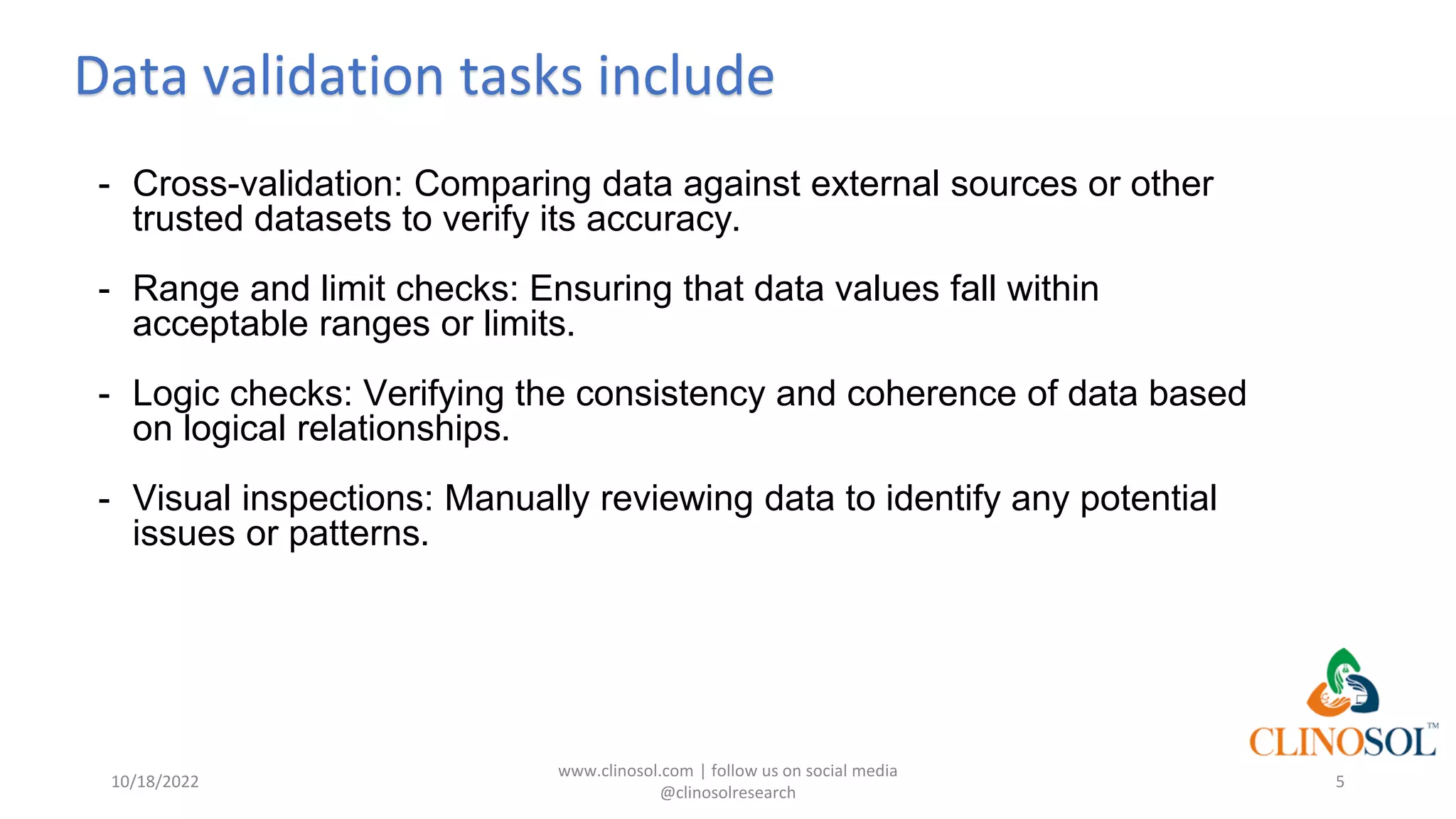 Data validation tasks include

- Cross-validation: Comparing data against external sources or other trusted datasets to verify its accuracy.

- Range and limit checks: Ensuring that data values fall within acceptable ranges or limits.

- Logic checks: Verifying the consistency and coherence of data based on logical relationships.

- Visual inspections: Manually reviewing data to identify any potential issues or patterns.

CLINOSOL™

10/18/2022

www.clinosol.com | follow us on social media @clinosolresearch

5